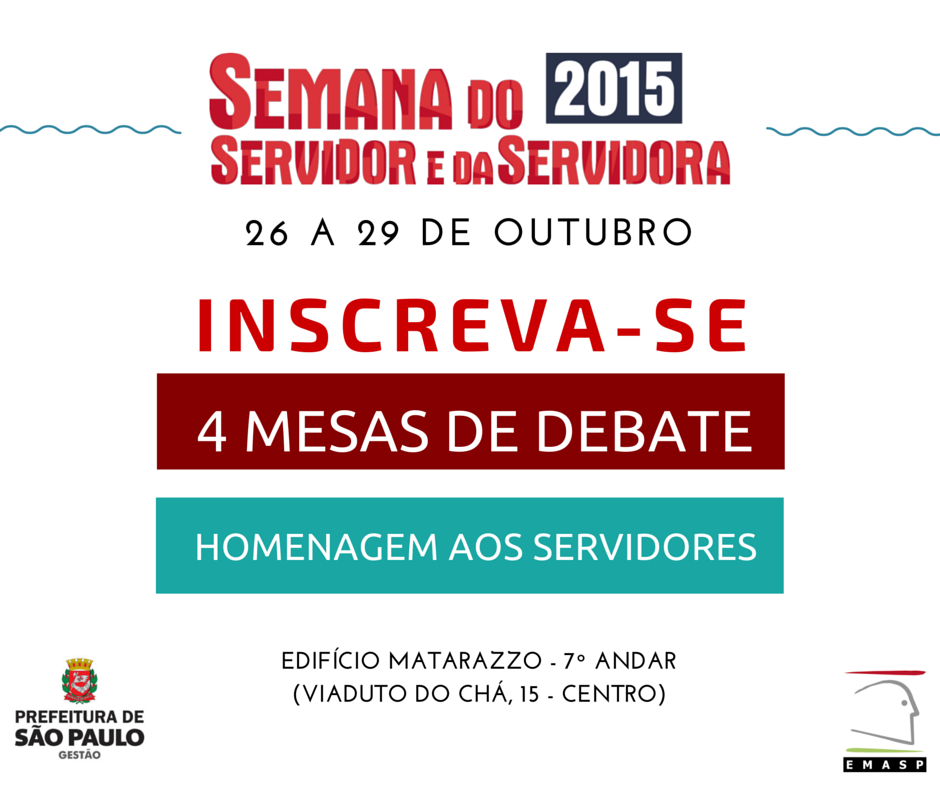 SEMANA DO 2015
SERVIDOR E DA SERVIDORA

26 A 29 DE OUTUBRO

INSCREVA-SE

4 MESAS DE DEBATE

HOMENAGEM AOS SERVIDORES

EDIFÍCIO MATARAZZO - 7º ANDAR
(VIADUTO DO CHÁ, 15 - CENTRO)

PREFEITURA DE
SÃO PAULO
GESTÃO

EMASP